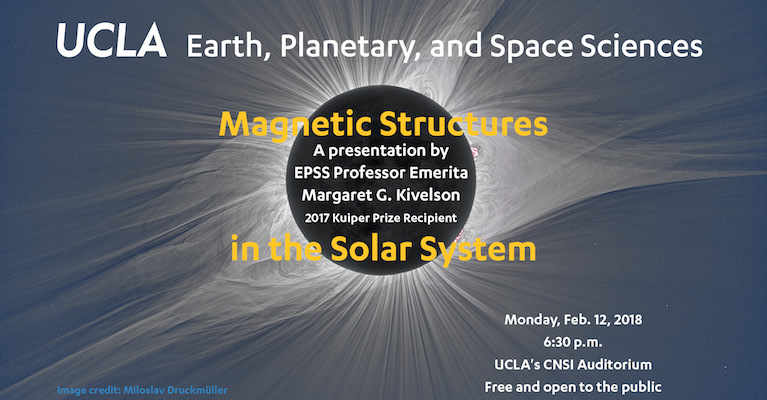 UCLA Earth, Planetary, and Space Sciences

Magnetic Structures

A presentation by
EPSS Professor Emerita
Margaret G. Kivelson
2017 Kuiper Prize Recipient

in the Solar System

Monday, Feb. 12, 2018
6:30 p.m.
UCLA's CNSI Auditorium
Free and open to the public

Image credit: Miloslav Druckmüller